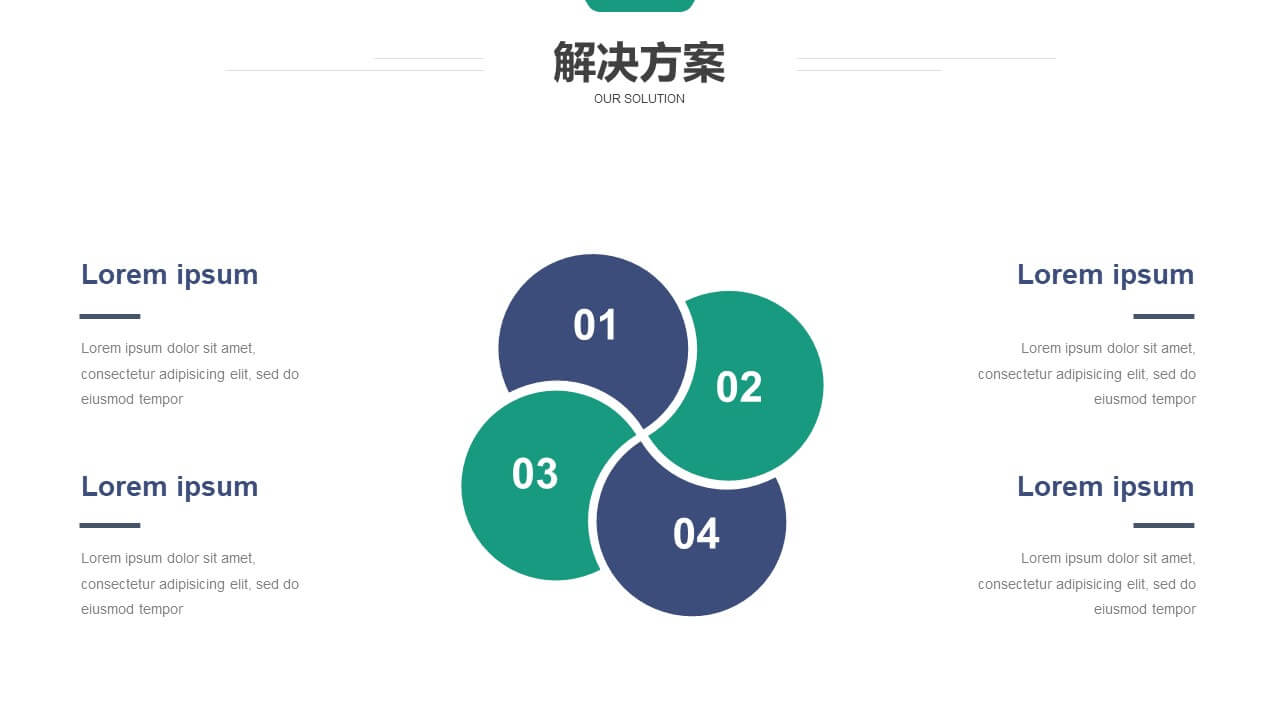 解决方案
OUR SOLUTION

Lorem ipsum

Lorem ipsum dolor sit amet, consectetur adipisicing elit, sed do eiusmod tempor

Lorem ipsum

Lorem ipsum dolor sit amet, consectetur adipisicing elit, sed do eiusmod tempor

01

02

03

04

Lorem ipsum

Lorem ipsum dolor sit amet, consectetur adipisicing elit, sed do eiusmod tempor

Lorem ipsum

Lorem ipsum dolor sit amet, consectetur adipisicing elit, sed do eiusmod tempor